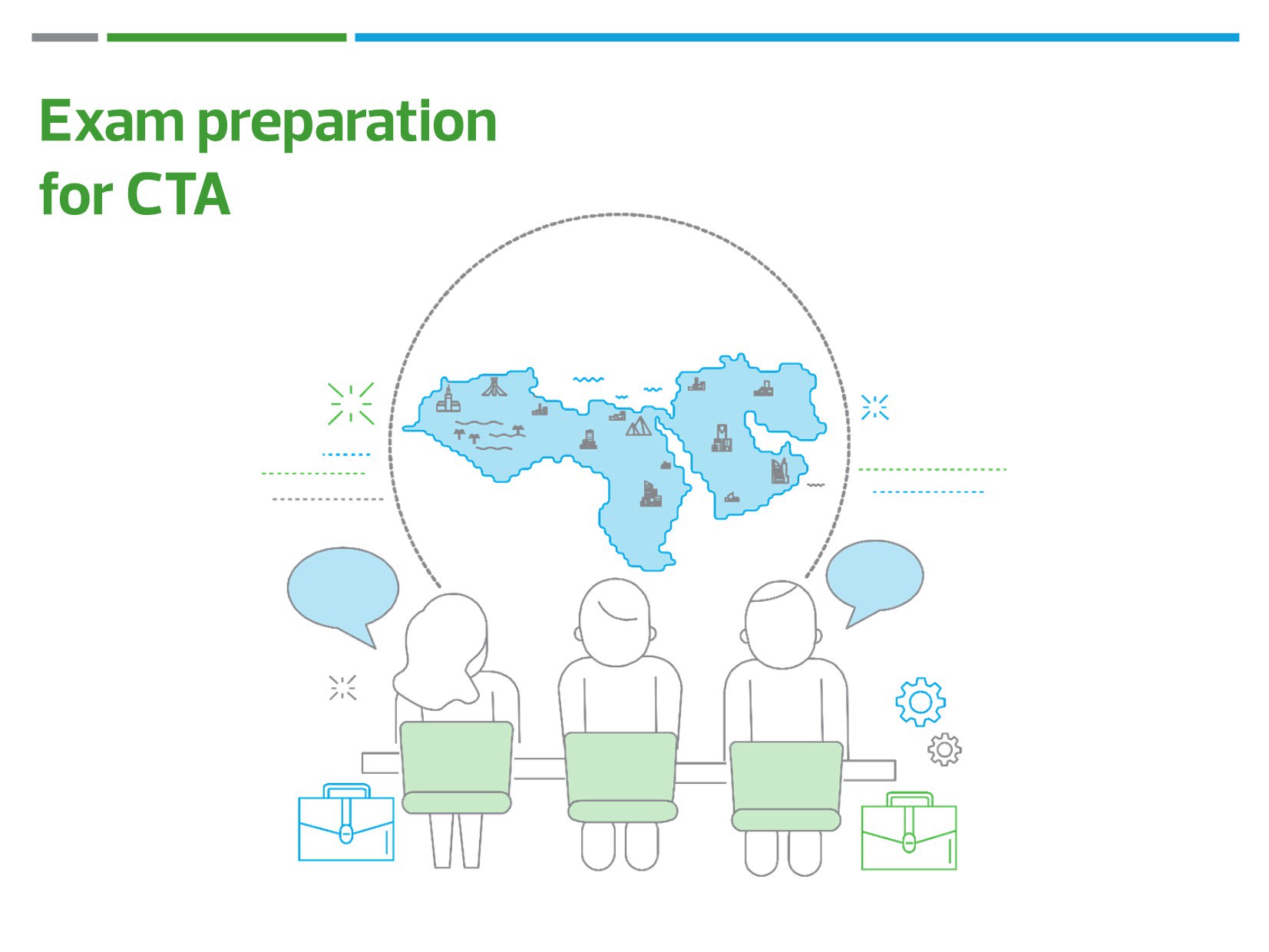 Exam preparation
for CTA